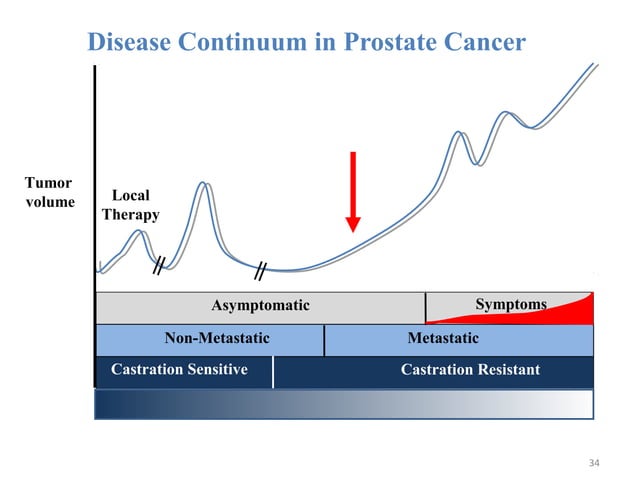 Disease Continuum in Prostate Cancer

Tumor volume

Local Therapy

Asymptomatic

Symptoms

Non-Metastatic

Metastatic

Castration Sensitive

Castration Resistant

34